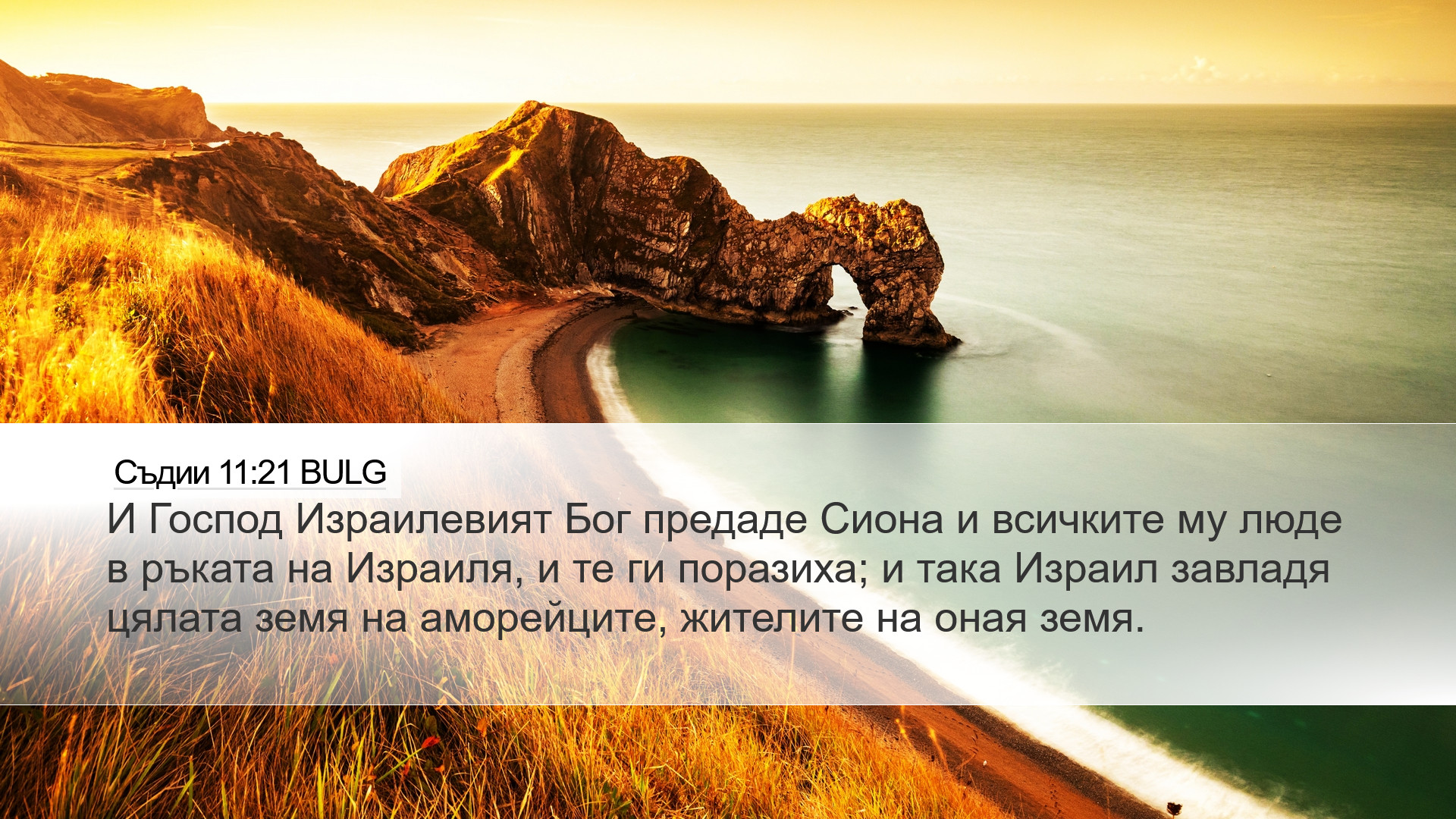 Съдии 11:21 BULG

И Господ Израилевият Бог предаде Сиона и всичките му люде в ръката на Израиля, и те ги поразиха; и така Израил завладя цялата земя на аморейците, жителите на оная земя.